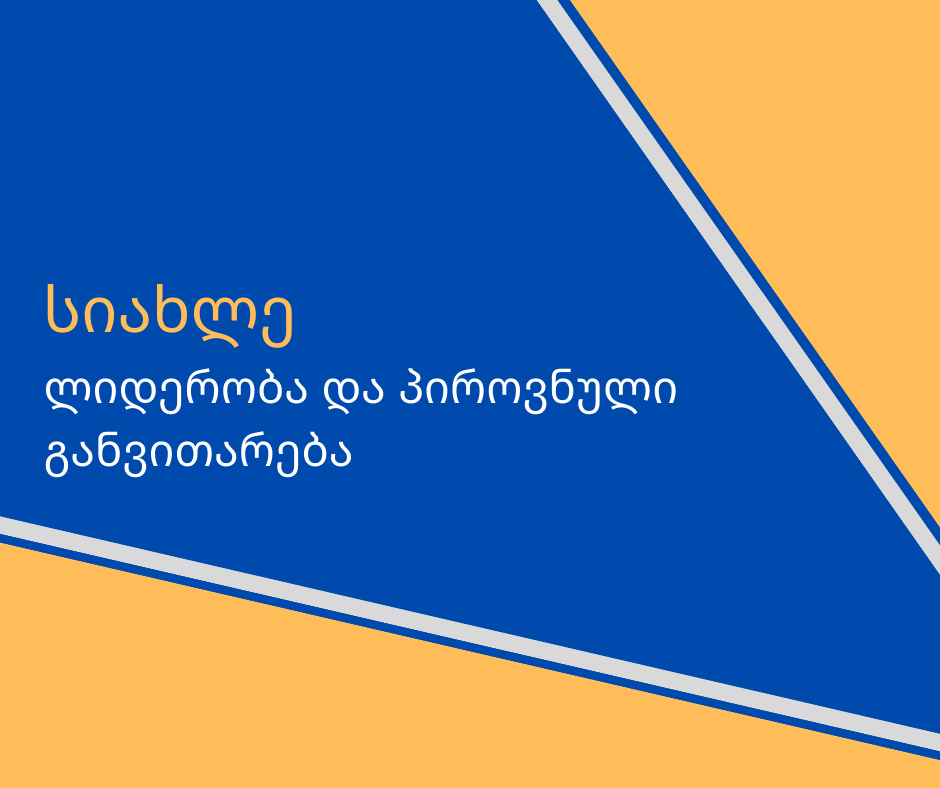 სიახლე

ლიდერობა და პიროვნული განვითარება